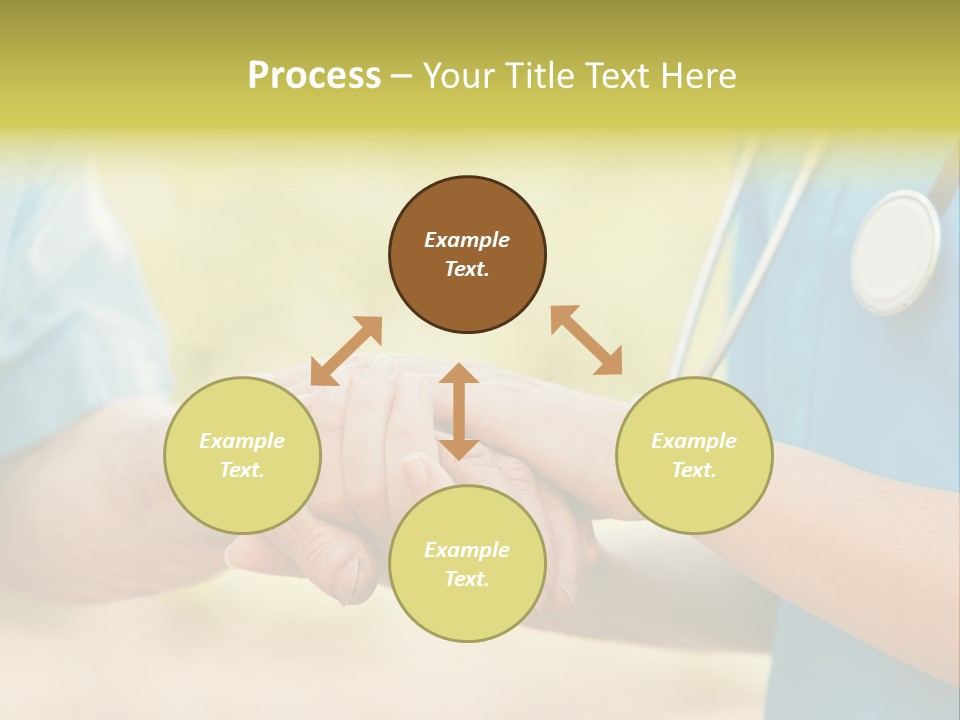 Process – Your Title Text Here

Example Text.

Example Text.

Example Text.

Example Text.